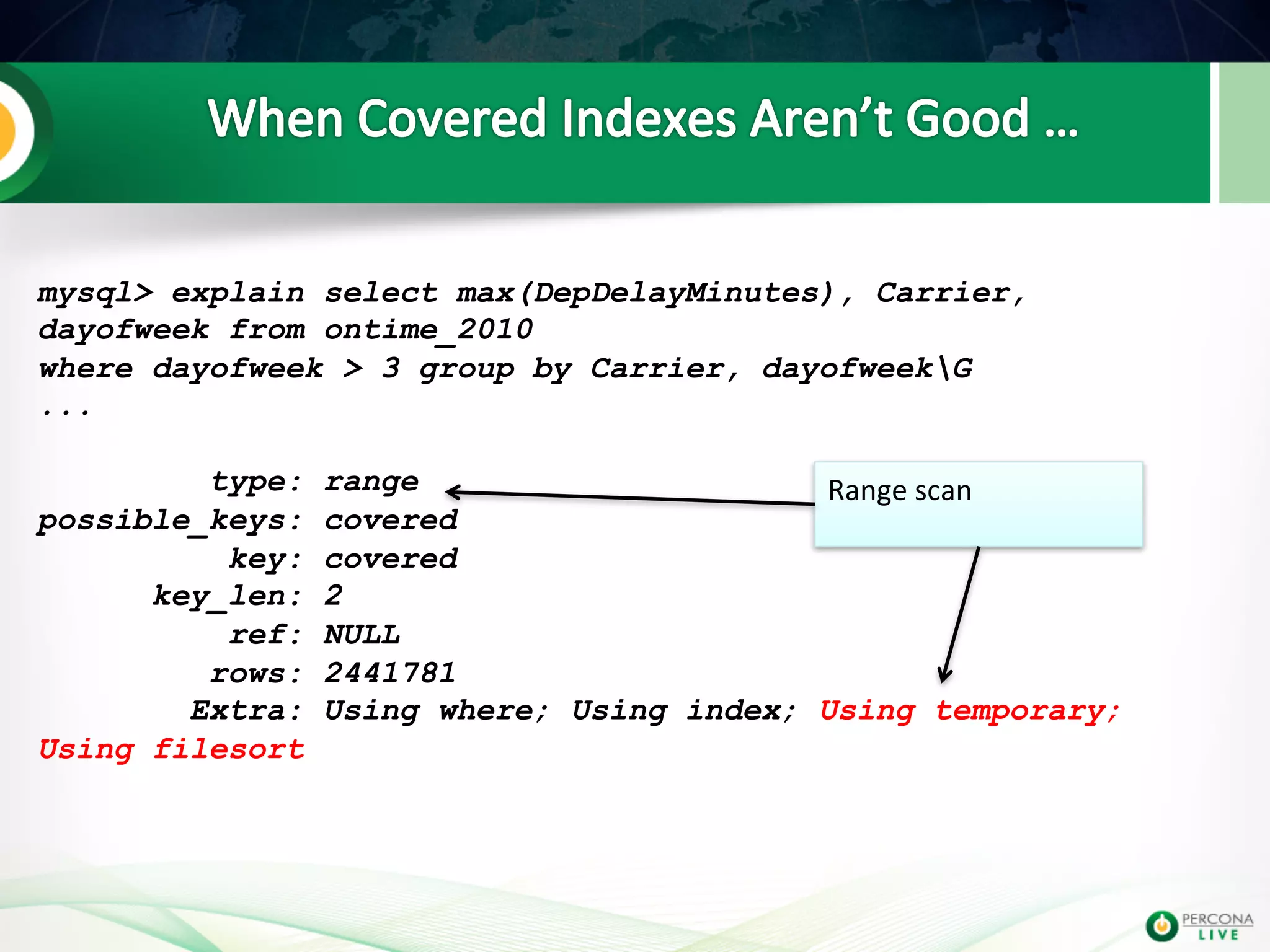 When Covered Indexes Aren't Good …

mysql> explain select max(DepDelayMinutes), Carrier, dayofweek from ontime_2010
where dayofweek > 3 group by Carrier, dayofweek\G
...

type: range
possible_keys: covered
key: covered
key_len: 2
ref: NULL
rows: 2441781
Extra: Using where; Using index; Using temporary; Using filesort

Range scan

PERCONA LIVE